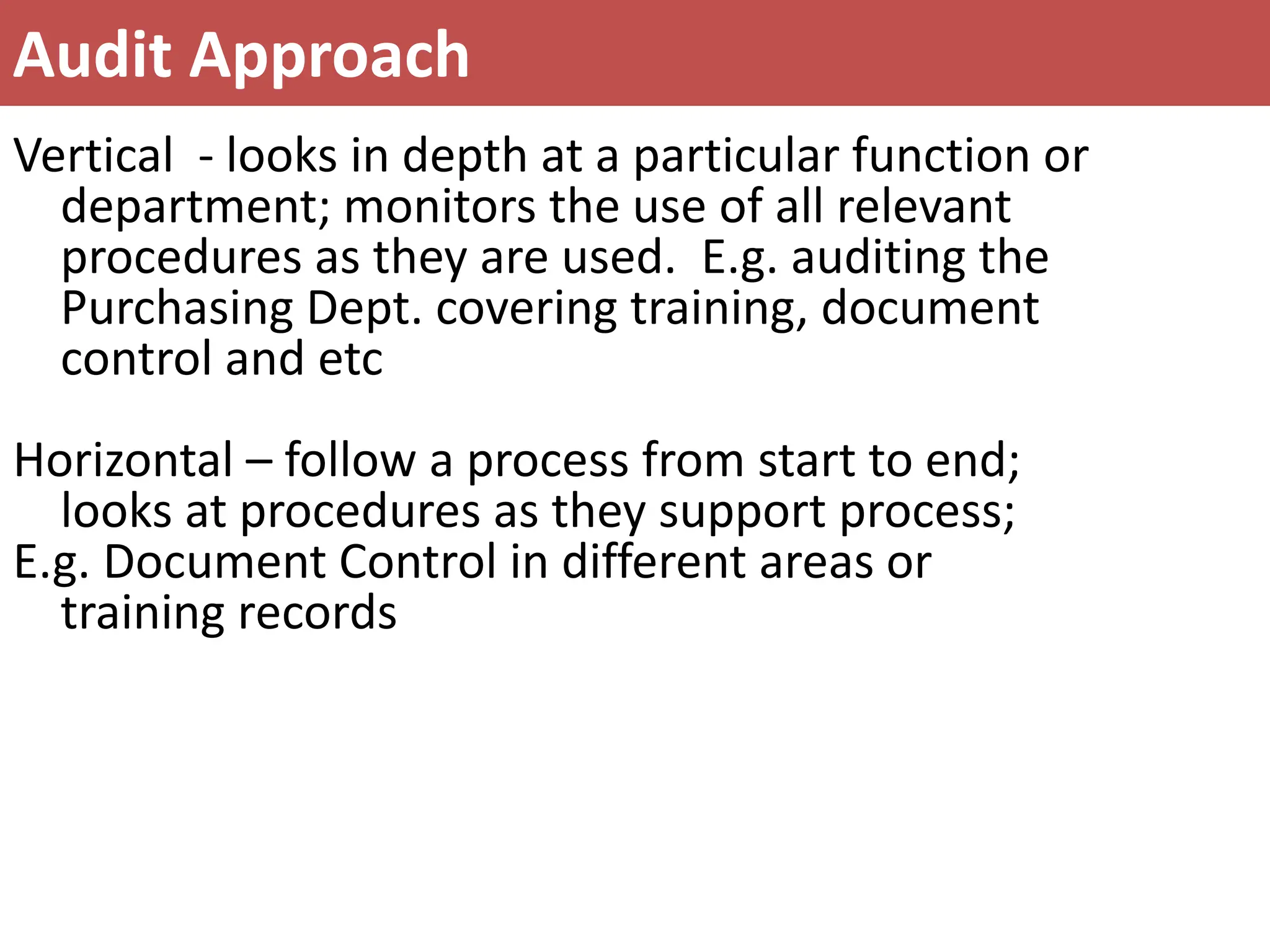 Audit Approach

Vertical - looks in depth at a particular function or department; monitors the use of all relevant procedures as they are used. E.g. auditing the Purchasing Dept. covering training, document control and etc

Horizontal – follow a process from start to end; looks at procedures as they support process;
E.g. Document Control in different areas or training records